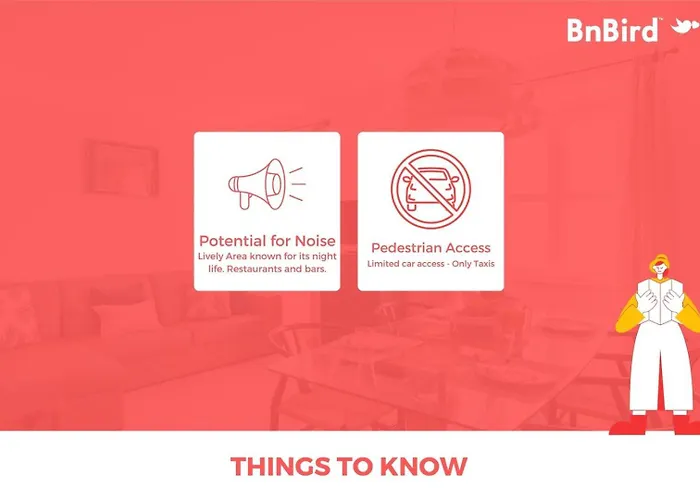 BnBird™

Potential for Noise
Lively Area known for its night life. Restaurants and bars.

Pedestrian Access
Limited car access - Only Taxis

THINGS TO KNOW